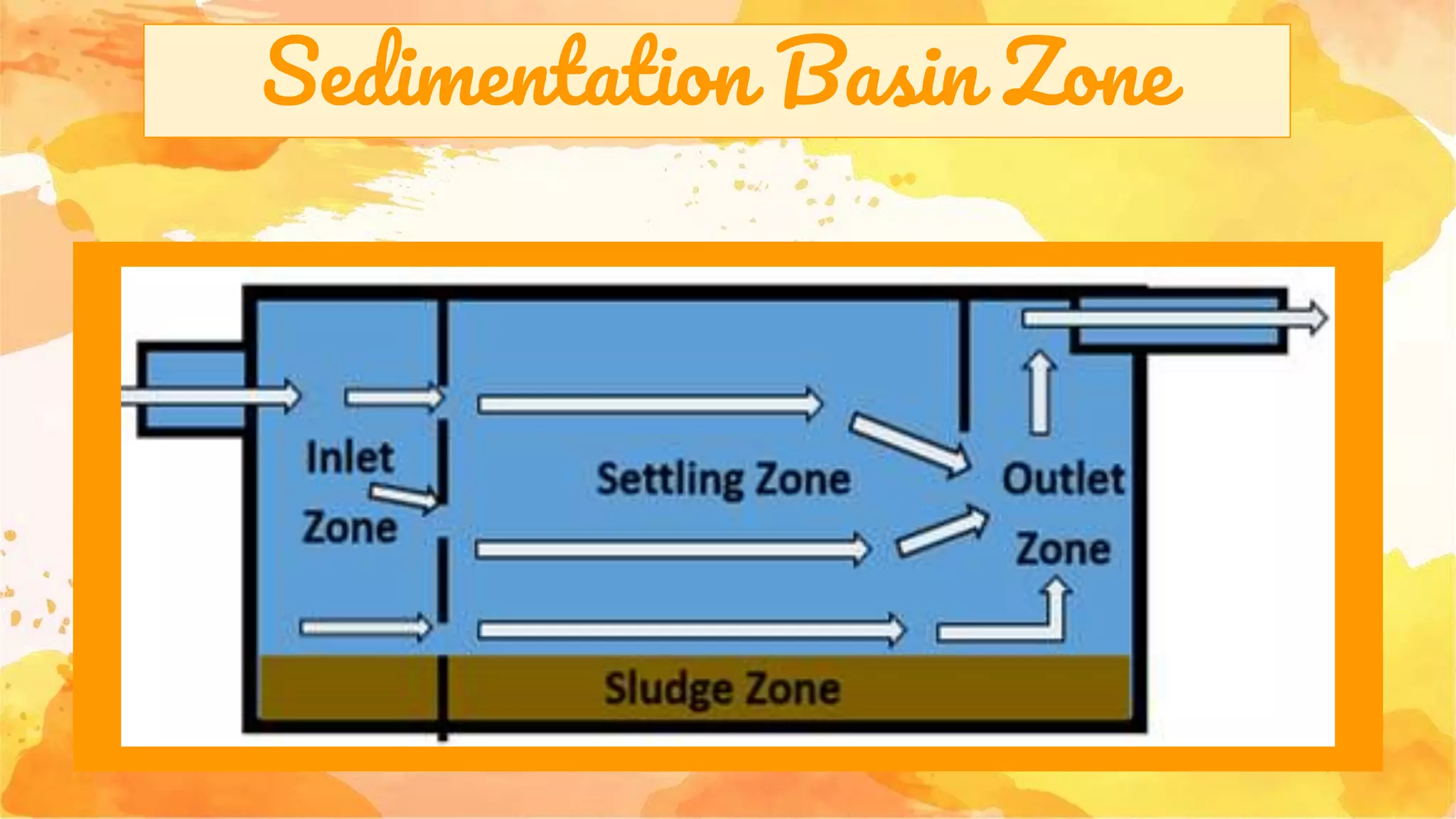 Sedimentation Basin Zone

Inlet Zone

Settling Zone

Outlet Zone

Sludge Zone